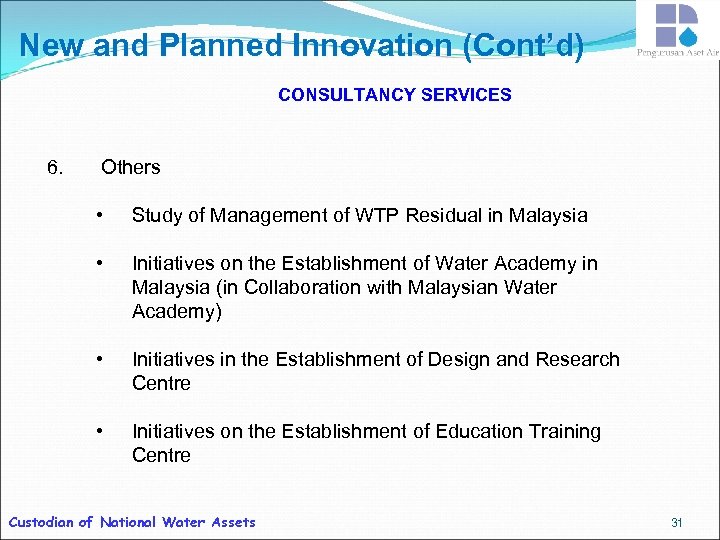 New and Planned Innovation (Cont'd)

Pengurusan Aset Air

CONSULTANCY SERVICES

6. Others

• Study of Management of WTP Residual in Malaysia

• Initiatives on the Establishment of Water Academy in Malaysia (in Collaboration with Malaysian Water Academy)

• Initiatives in the Establishment of Design and Research Centre

• Initiatives on the Establishment of Education Training Centre

Custodian of National Water Assets

31